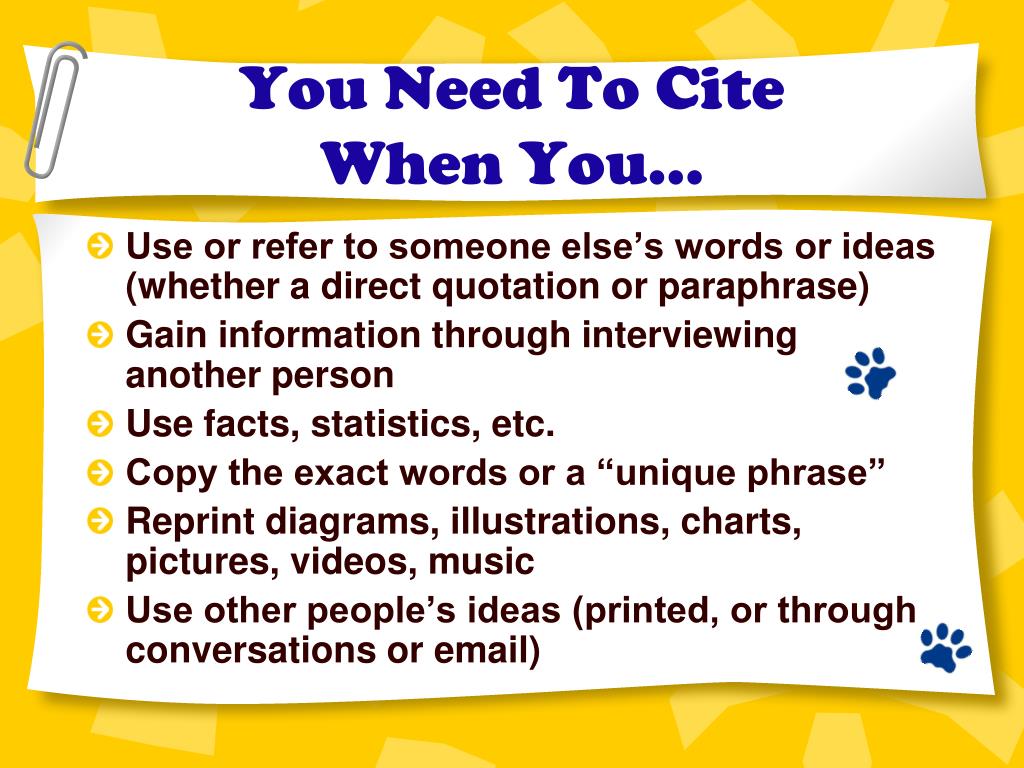 You Need To Cite When You…

- Use or refer to someone else’s words or ideas (whether a direct quotation or paraphrase)
- Gain information through interviewing another person
- Use facts, statistics, etc.
- Copy the exact words or a “unique phrase”
- Reprint diagrams, illustrations, charts, pictures, videos, music
- Use other people’s ideas (printed, or through conversations or email)